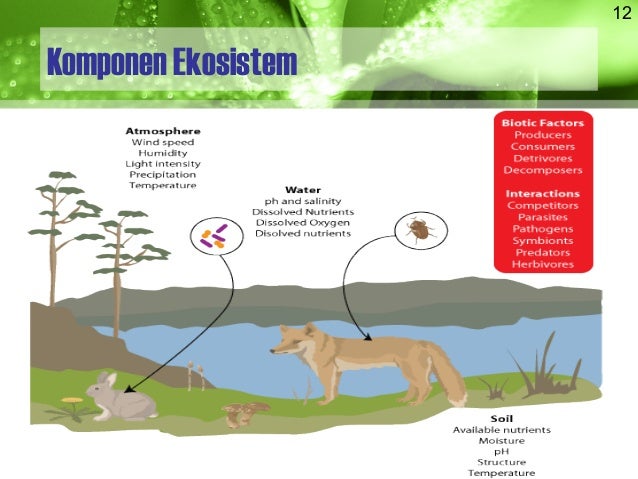 12

Komponen Ekosistem

Atmosphere
Wind speed
Humidity
Light intensity
Precipitation
Temperature

Water
ph and salinity
Dissolved Nutrients
Dissolved Oxygen
Disolved nutrients

Biotic Factors
Producers
Consumers
Detrivores
Decomposers

Interactions
Competitors
Parasites
Pathogens
Symbionts
Predators
Herbivores

Soil
Available nutrients
Moisture
pH
Structure
Temperature